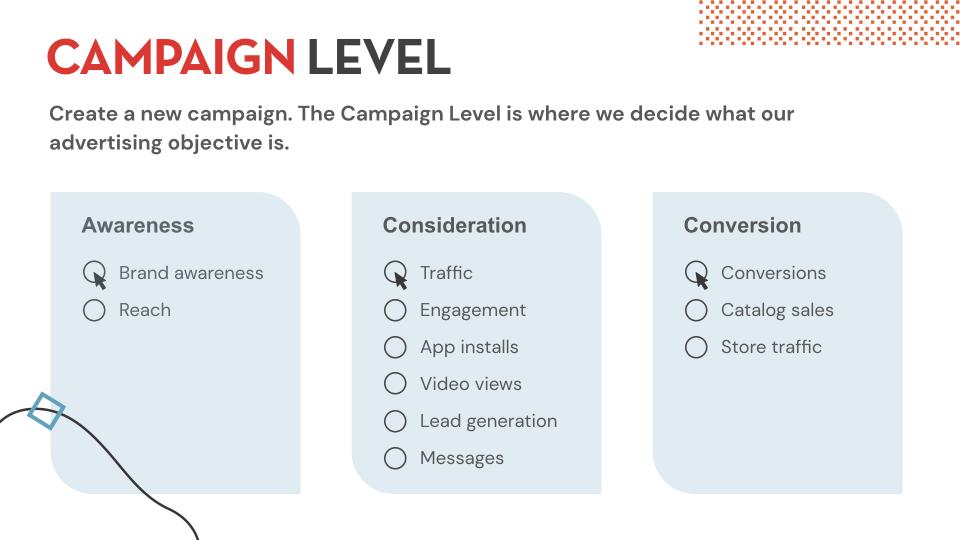 CAMPAIGN LEVEL

Create a new campaign. The Campaign Level is where we decide what our advertising objective is.

Awareness

Brand awareness
Reach

Consideration

Traffic
Engagement
App installs
Video views
Lead generation
Messages

Conversion

Conversions
Catalog sales
Store traffic